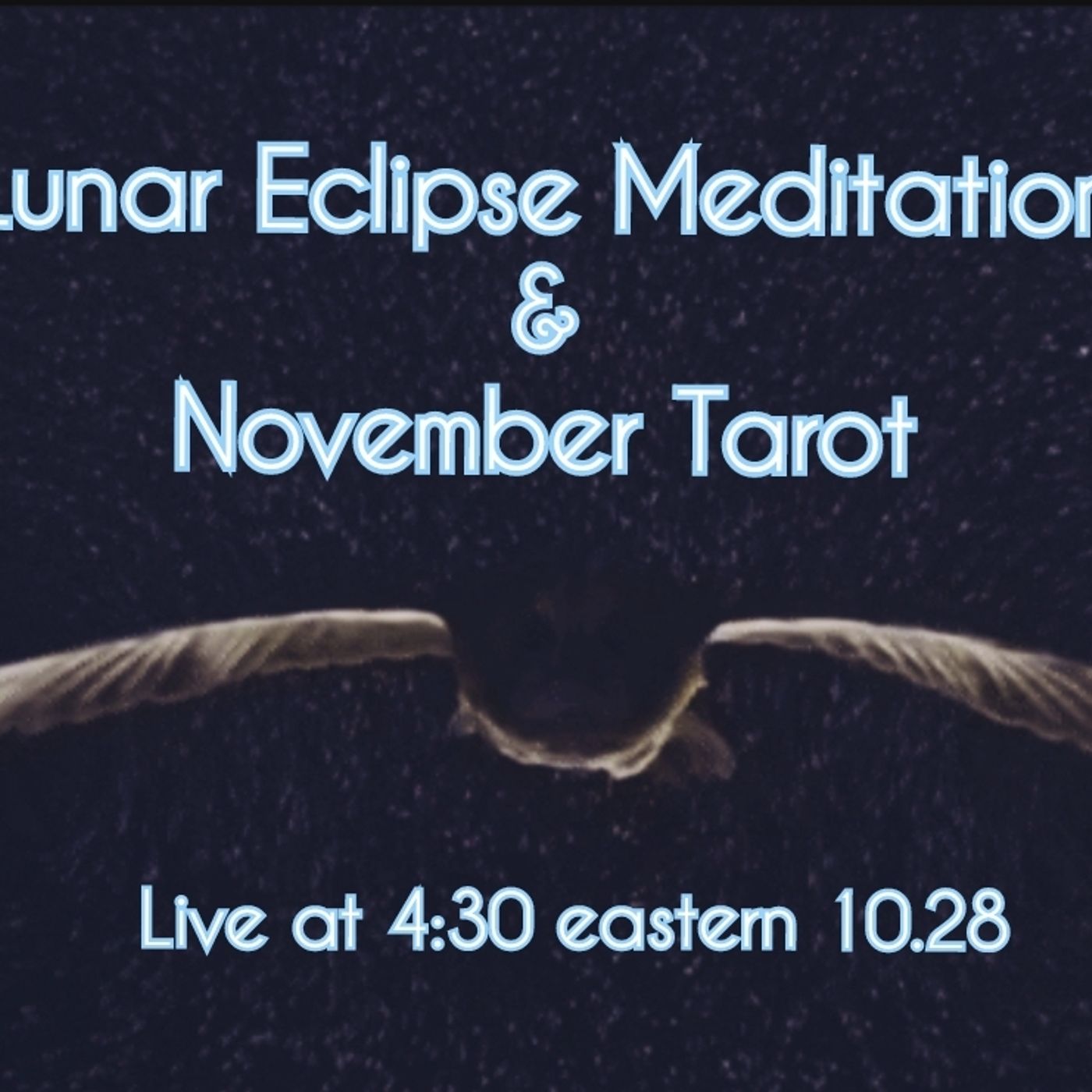 Lunar Eclipse Meditation
&
November Tarot

Live at 4:30 eastern 10.28